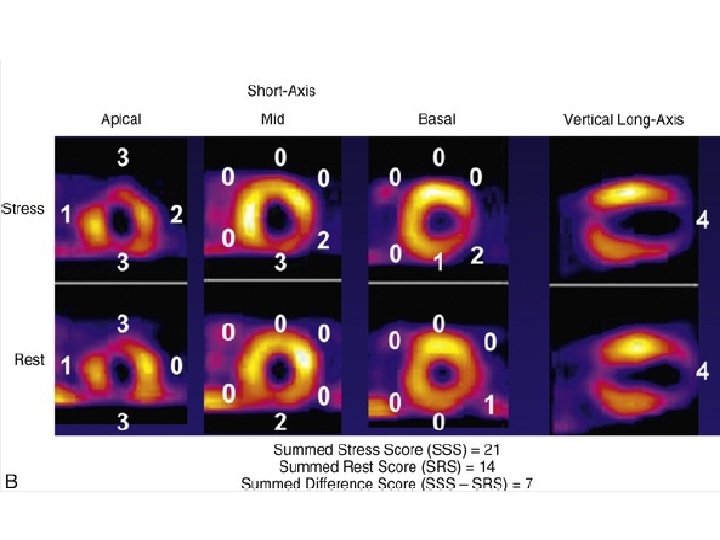 Short-Axis

Apical

Mid

Basal

Vertical Long-Axis

Stress

3
1
2
3

0
0
0
0
2
3

0
0
0
0
1
2

4

Rest

3
1
0
3

0
0
0
0
0
2

0
0
0
0
1
0

4

Summed Stress Score (SSS) = 21
Summed Rest Score (SRS) = 14
Summed Difference Score (SSS – SRS) = 7

B